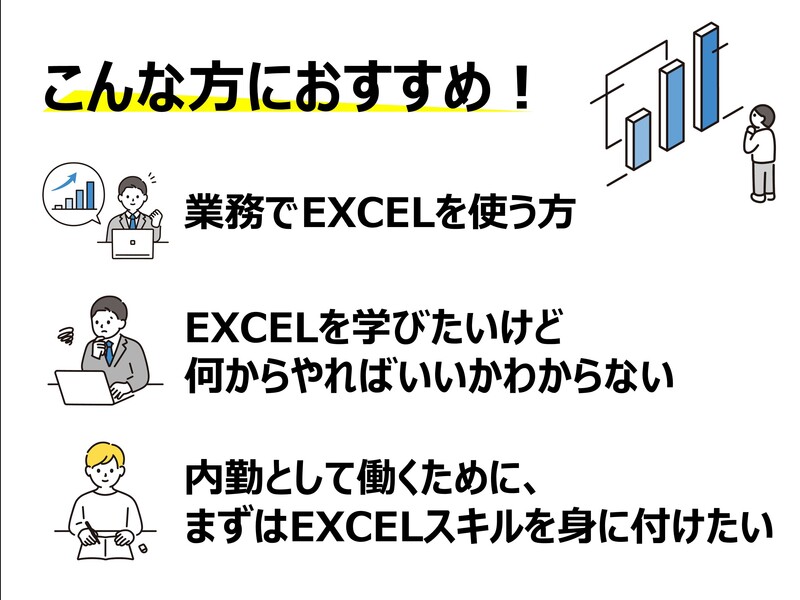 こんな方におすすめ！

業務でEXCELを使う方

EXCELを学びたいけど
何からやればいいかわからない

内勤として働くために、
まずはEXCELスキルを身に付けたい